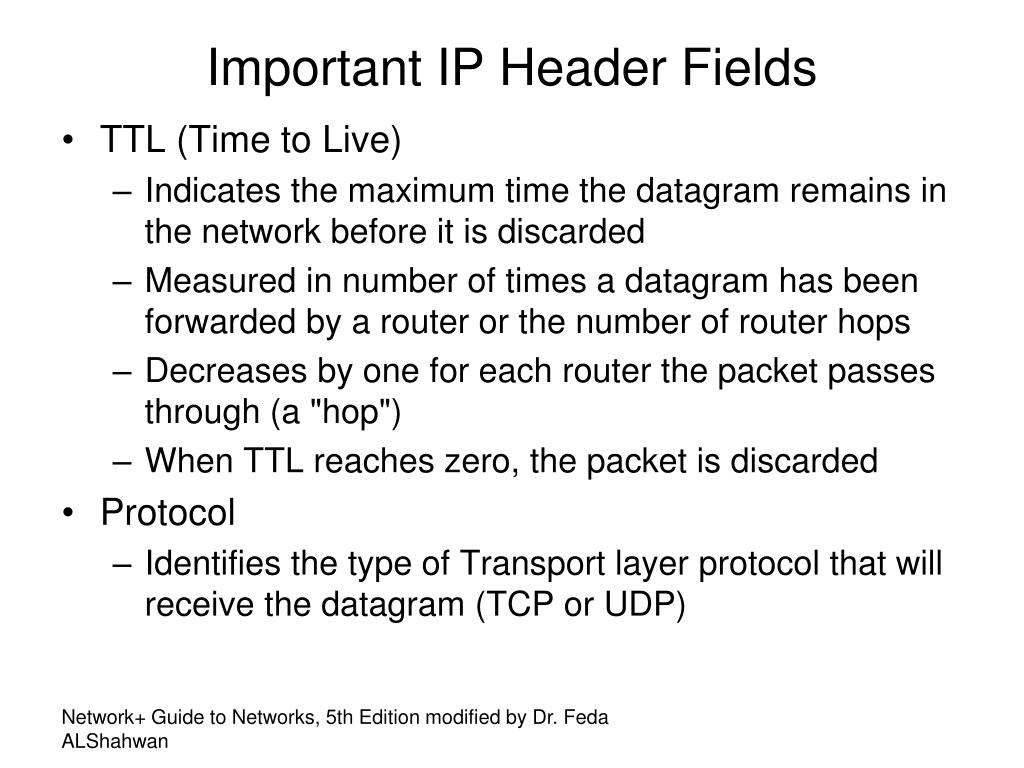 Important IP Header Fields

• TTL (Time to Live)
  – Indicates the maximum time the datagram remains in the network before it is discarded
  – Measured in number of times a datagram has been forwarded by a router or the number of router hops
  – Decreases by one for each router the packet passes through (a "hop")
  – When TTL reaches zero, the packet is discarded
• Protocol
  – Identifies the type of Transport layer protocol that will receive the datagram (TCP or UDP)

Network+ Guide to Networks, 5th Edition modified by Dr. Feda ALShahwan